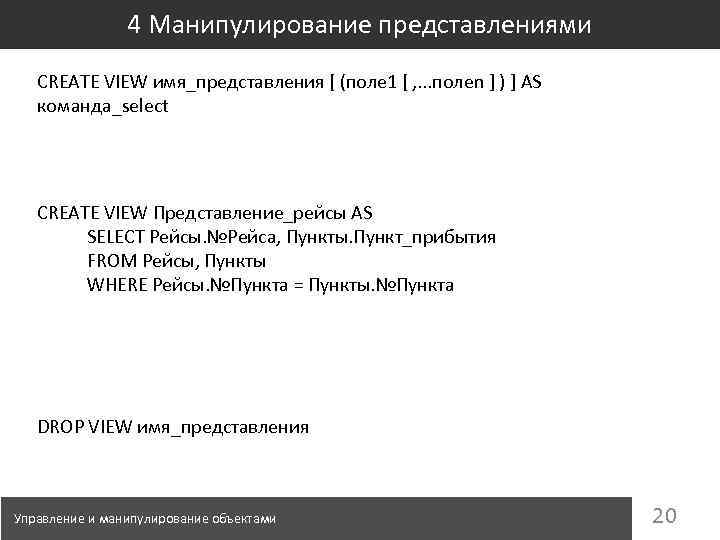 4 Манипулирование представлениями

CREATE VIEW имя_представления [ (поле1 [ ,...полеn ] ) ] AS команда_select

CREATE VIEW Представление_рейсы AS
SELECT Рейсы.№Рейса, Пункты.Пункт_прибытия
FROM Рейсы, Пункты
WHERE Рейсы.№Пункта = Пункты.№Пункта

DROP VIEW имя_представления

Управление и манипулирование объектами

20